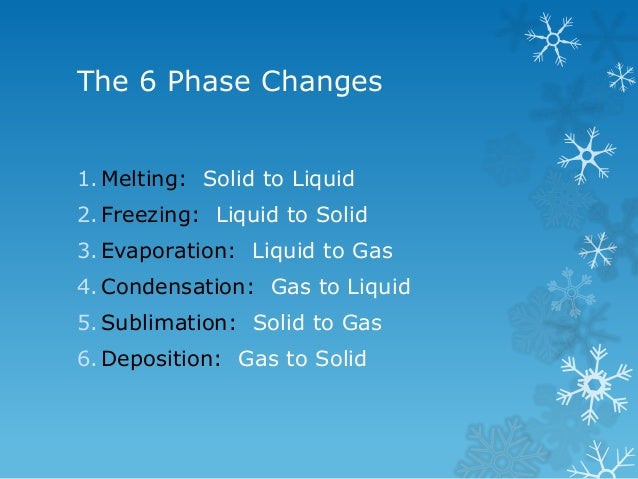 The 6 Phase Changes

1. Melting: Solid to Liquid
2. Freezing: Liquid to Solid
3. Evaporation: Liquid to Gas
4. Condensation: Gas to Liquid
5. Sublimation: Solid to Gas
6. Deposition: Gas to Solid